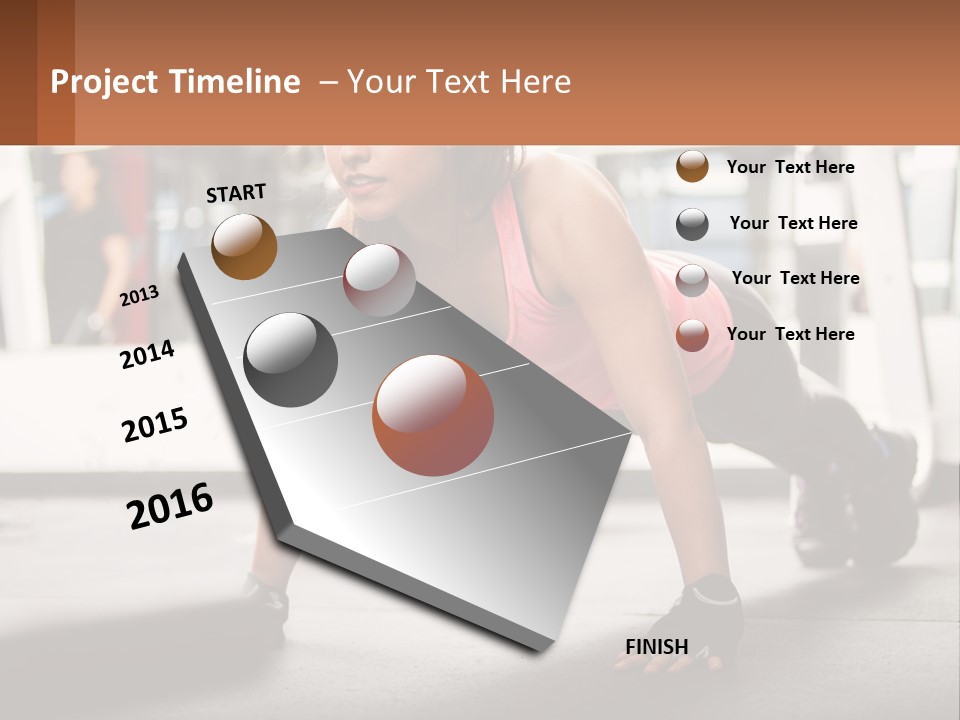 Project Timeline – Your Text Here

START

2013

2014

2015

2016

FINISH

Your Text Here

Your Text Here

Your Text Here

Your Text Here